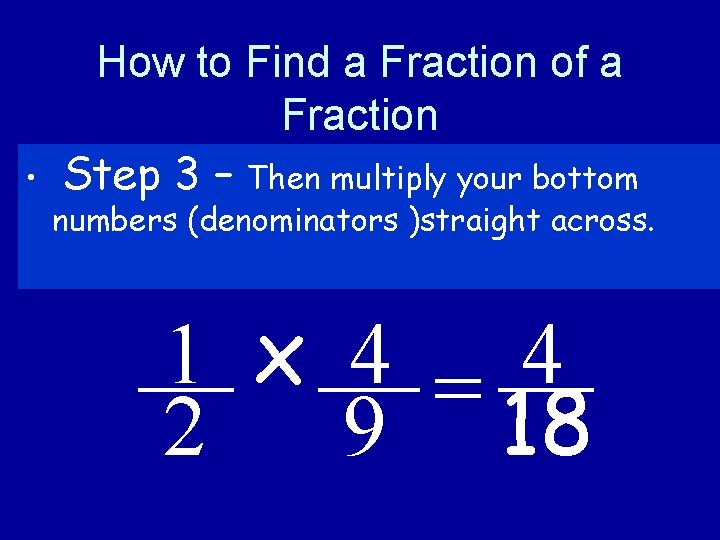 How to Find a Fraction of a Fraction

• Step 3 – Then multiply your bottom numbers (denominators )straight across.

$\frac{1}{2} \times \frac{4}{9} = \frac{4}{18}$